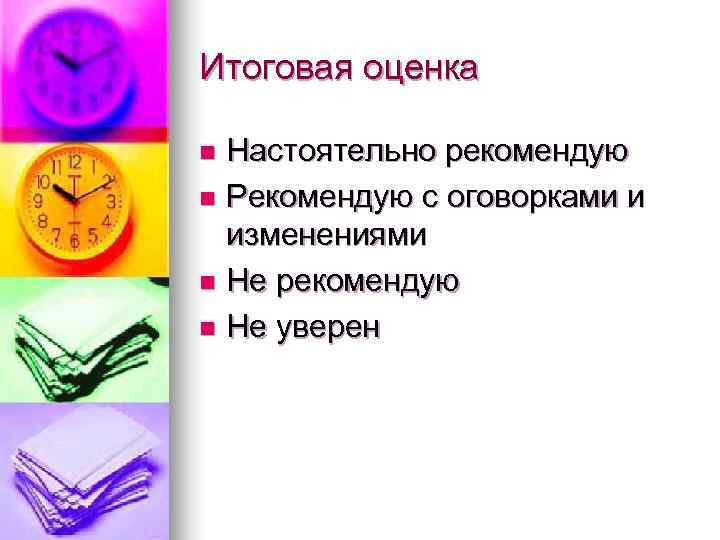 Итоговая оценка

- Настоятельно рекомендую
- Рекомендую с оговорками и изменениями
- Не рекомендую
- Не уверен